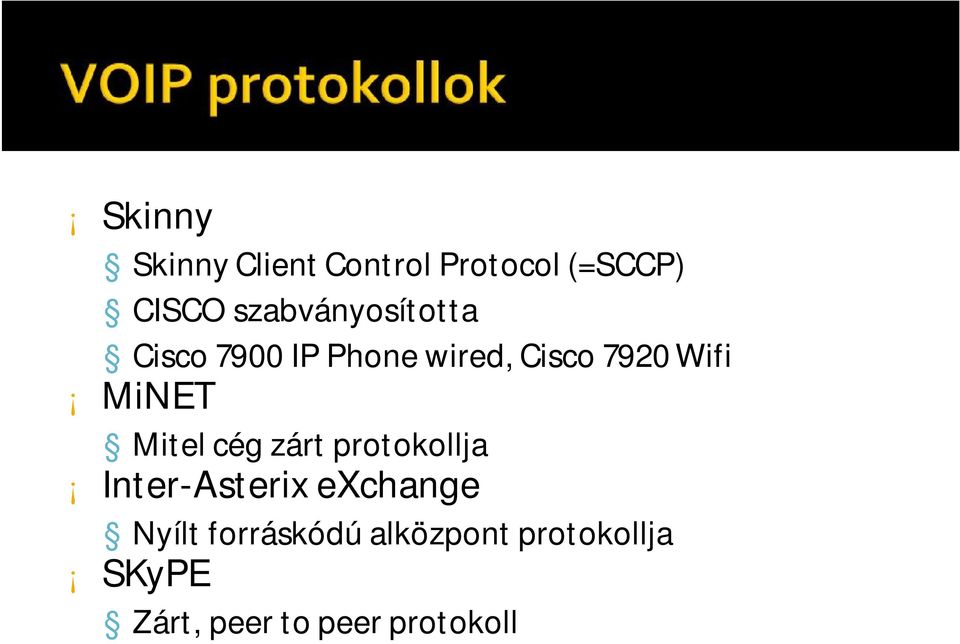 VOIP protokollok

¡ Skinny
§ Skinny Client Control Protocol (=SCCP)
§ CISCO szabványosította
§ Cisco 7900 IP Phone wired, Cisco 7920 Wifi
¡ MiNET
§ Mitel cég zárt protokollja
¡ Inter-Asterix eXchange
§ Nyílt forráskódú alközpont protokollja
¡ SKyPE
§ Zárt, peer to peer protokoll